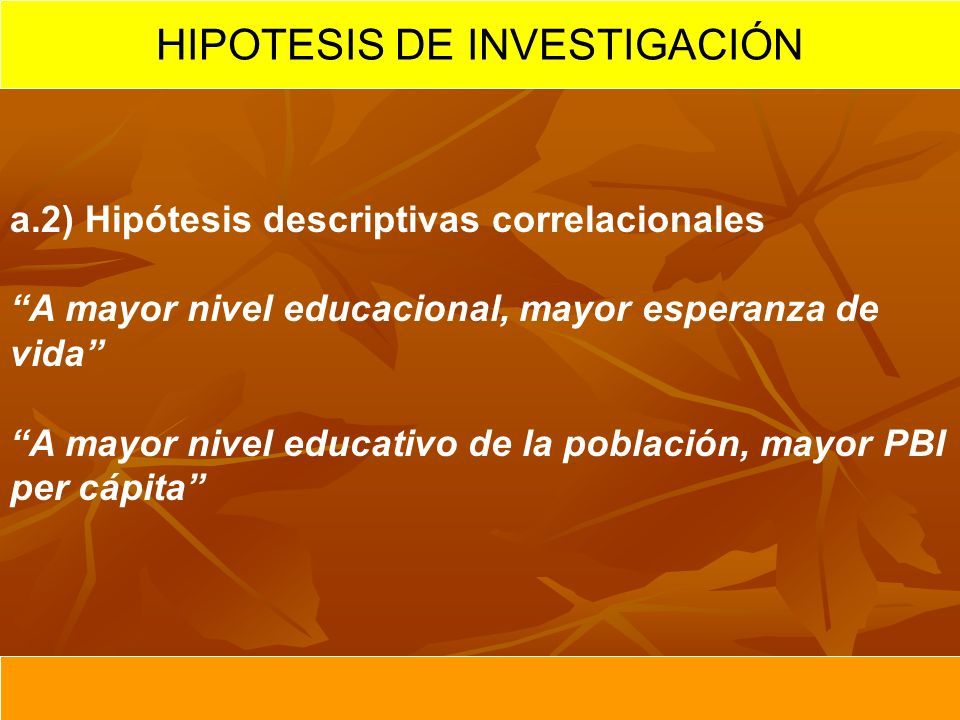 HIPOTESIS DE INVESTIGACIÓN

a.2) Hipótesis descriptivas correlacionales

“A mayor nivel educacional, mayor esperanza de vida”

“A mayor nivel educativo de la población, mayor PBI per cápita”